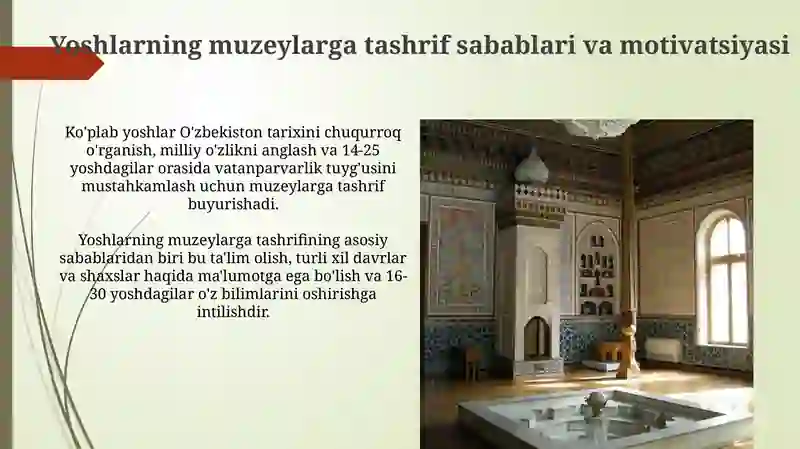 Yoshlarning muzeylarga tashrif sabablari va motivatsiyasi

Ko'plab yoshlar O'zbekiston tarixini chuqurroq o'rganish, milliy o'zlikni anglash va 14-25 yoshdagilar orasida vatanparvarlik tuyg'usini mustahkamlash uchun muzeylarga tashrif buyurishadi.

Yoshlarning muzeylarga tashrifining asosiy sabablaridan biri bu ta'lim olish, turli xil davrlar va shaxslar haqida ma'lumotga ega bo'lish va 16-30 yoshdagilar o'z bilimlarini oshirishga intilishdir.